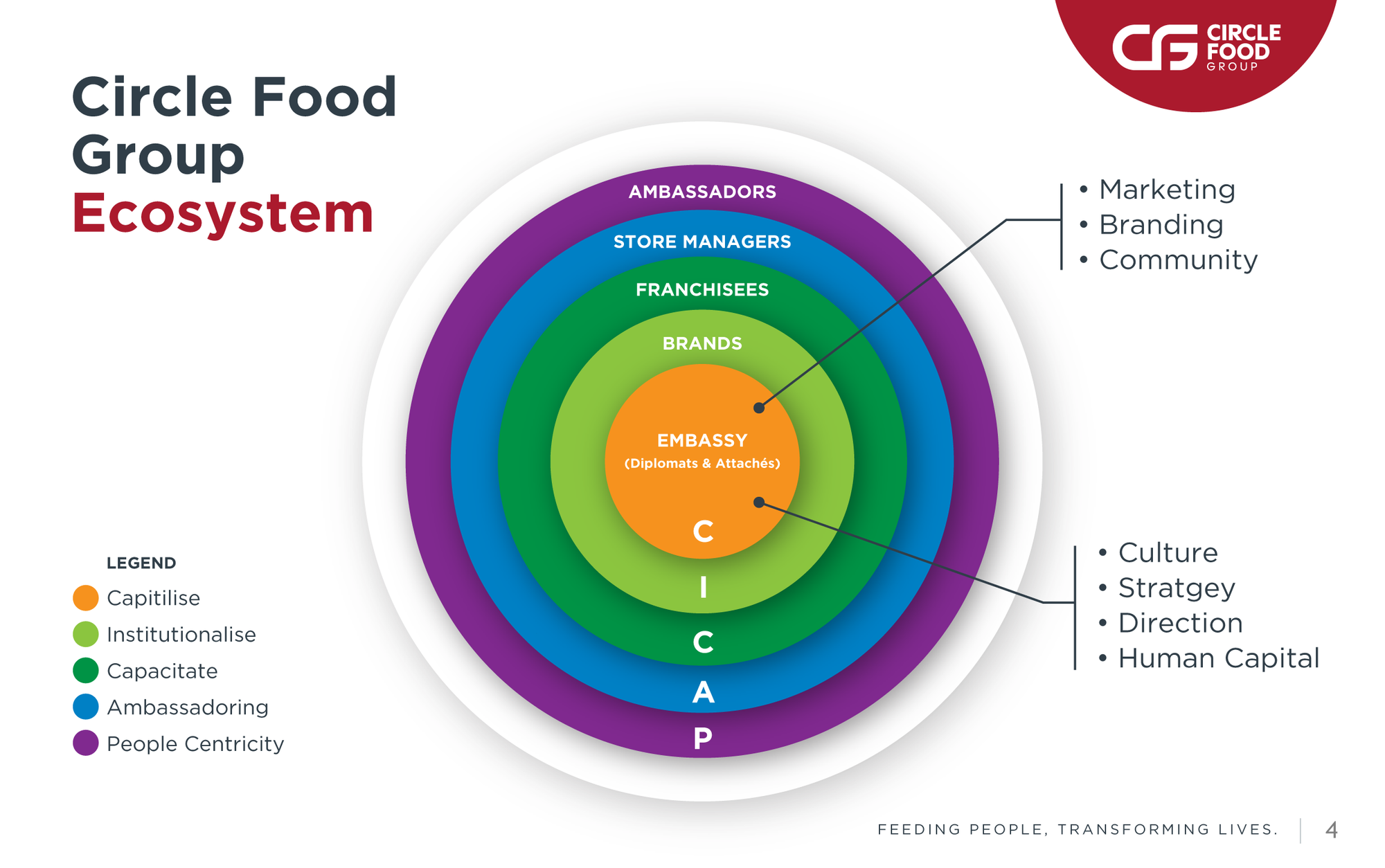 CF CIRCLE FOOD GROUP

Circle Food Group Ecosystem

AMBASSADORS
STORE MANAGERS
FRANCHISEES
BRANDS
EMBASSY
(Diplomats & Attachés)
C
I
C
A
P

• Marketing
• Branding
• Community

• Culture
• Stratgey
• Direction
• Human Capital

LEGEND
Capitilise
Institutionalise
Capacitate
Ambassadoring
People Centricity

FEEDING PEOPLE, TRANSFORMING LIVES. 4